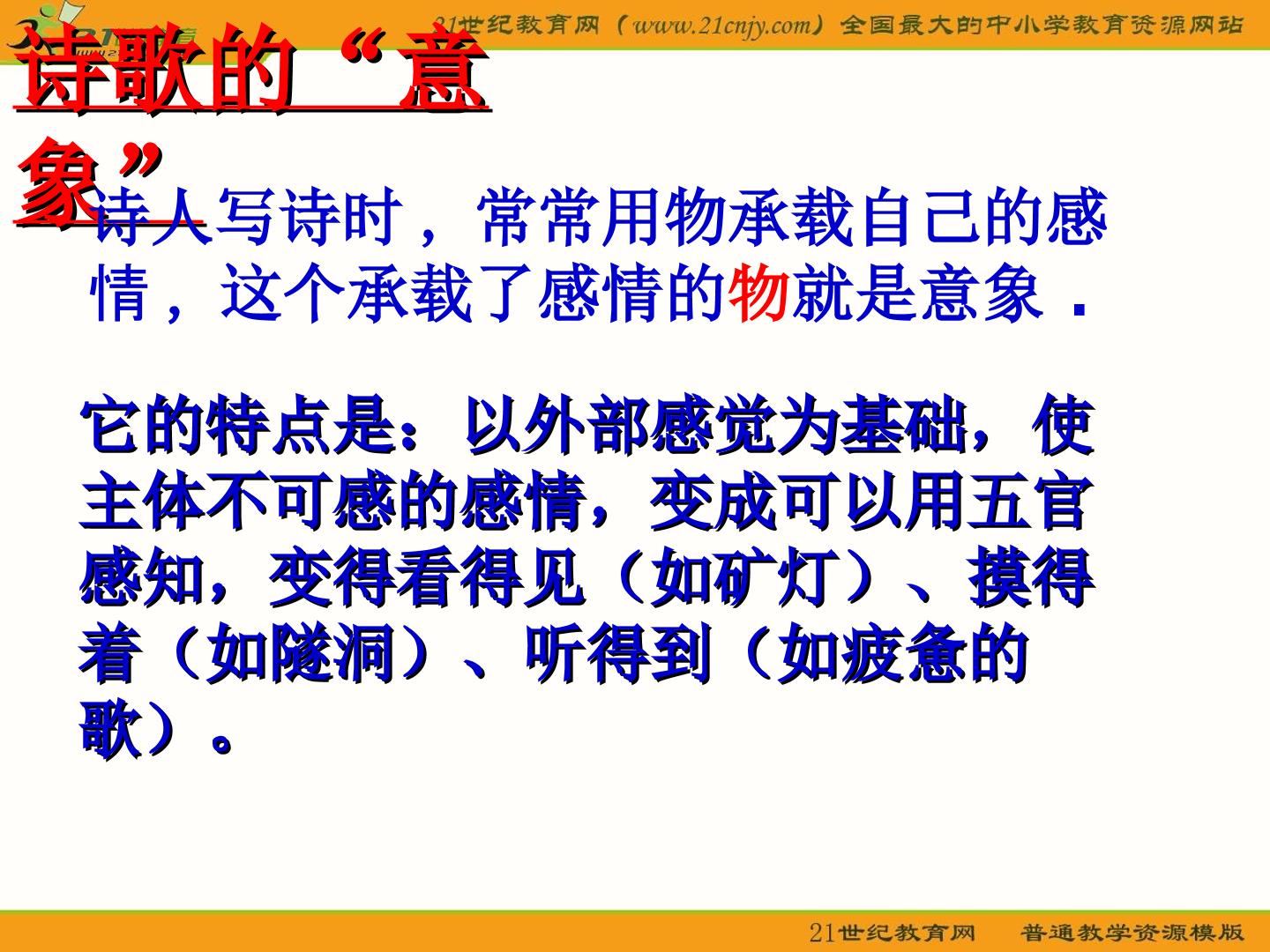 21世纪教育网（www.21cnjy.com）全国最大的中小学教育资源网站

诗歌的“意象”

诗人写诗时，常常用物承载自己的感情，这个承载了感情的物就是意象．

它的特点是：以外部感觉为基础，使主体不可感的感情，变成可以用五官感知，变得看得见（如矿灯）、摸得着（如隧洞）、听得到（如疲惫的歌）。

21世纪教育网　普通教学资源模版